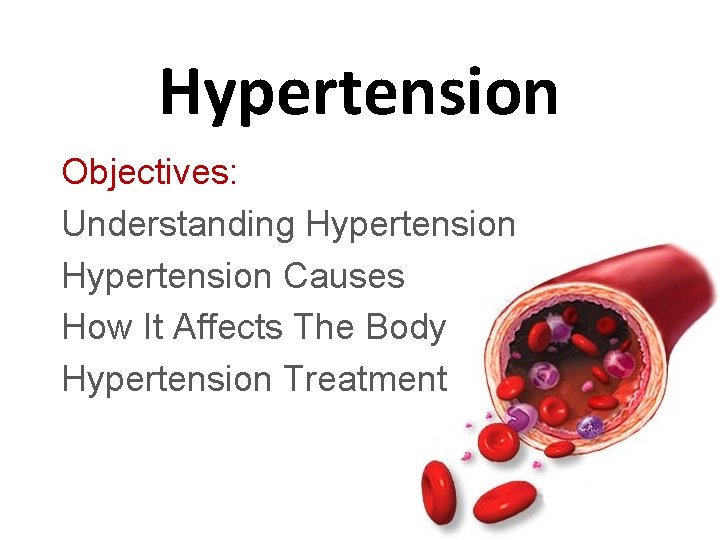 Hypertension

Objectives:
Understanding Hypertension
Hypertension Causes
How It Affects The Body
Hypertension Treatment